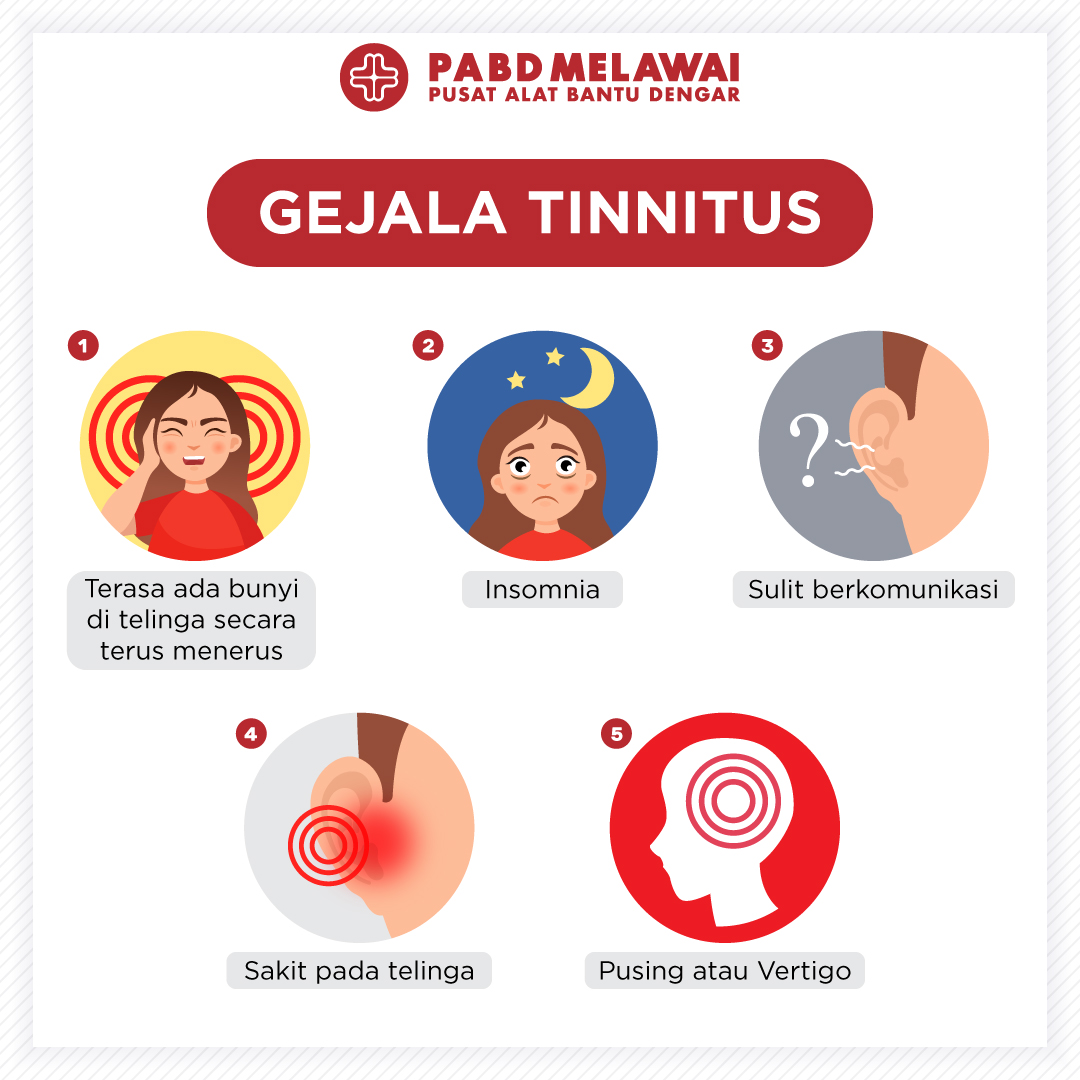 PABD MELAWAI
PUSAT ALAT BANTU DENGAR

GEJALA TINNITUS

1
Terasa ada bunyi di telinga secara terus menerus

2
Insomnia

3
?
Sulit berkomunikasi

4
Sakit pada telinga

5
Pusing atau Vertigo